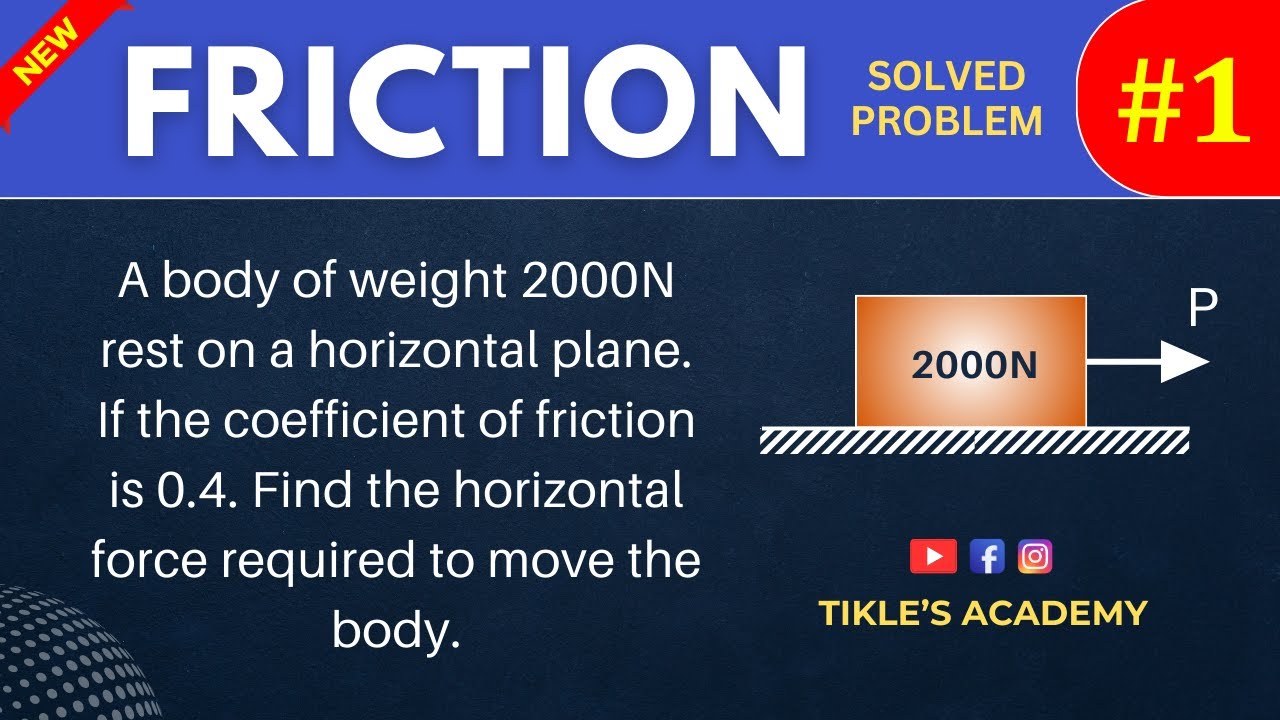 NEW

FRICTION

SOLVED PROBLEM

#1

A body of weight 2000N rest on a horizontal plane. If the coefficient of friction is 0.4. Find the horizontal force required to move the body.

2000N

P

TIKLE'S ACADEMY